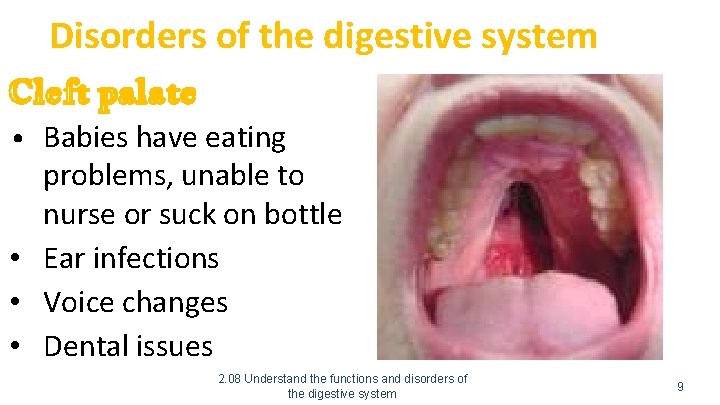 Disorders of the digestive system

Cleft palate

• Babies have eating problems, unable to nurse or suck on bottle
• Ear infections
• Voice changes
• Dental issues

2.08 Understand the functions and disorders of the digestive system

9